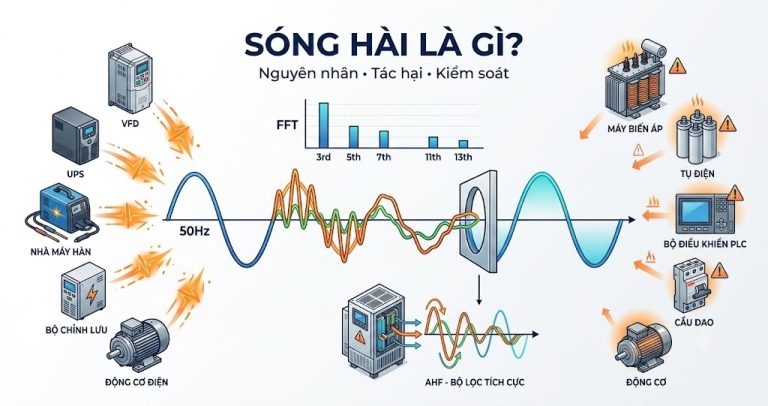 SÓNG HÀI LÀ GÌ?
Nguyên nhân • Tác hại • Kiểm soát

VFD
UPS
NHÀ MÁY HÀN
BỘ CHỈNH LƯU
ĐỘNG CƠ ĐIỆN

FFT
3rd
5th
7th
11th
13th

50Hz

AHF - BỘ LỌC TÍCH CỰC

MÁY BIẾN ÁP
TỤ ĐIỆN
BỘ ĐIỀU KHIỂN PLC
CẦU DAO
ĐỘNG CƠ